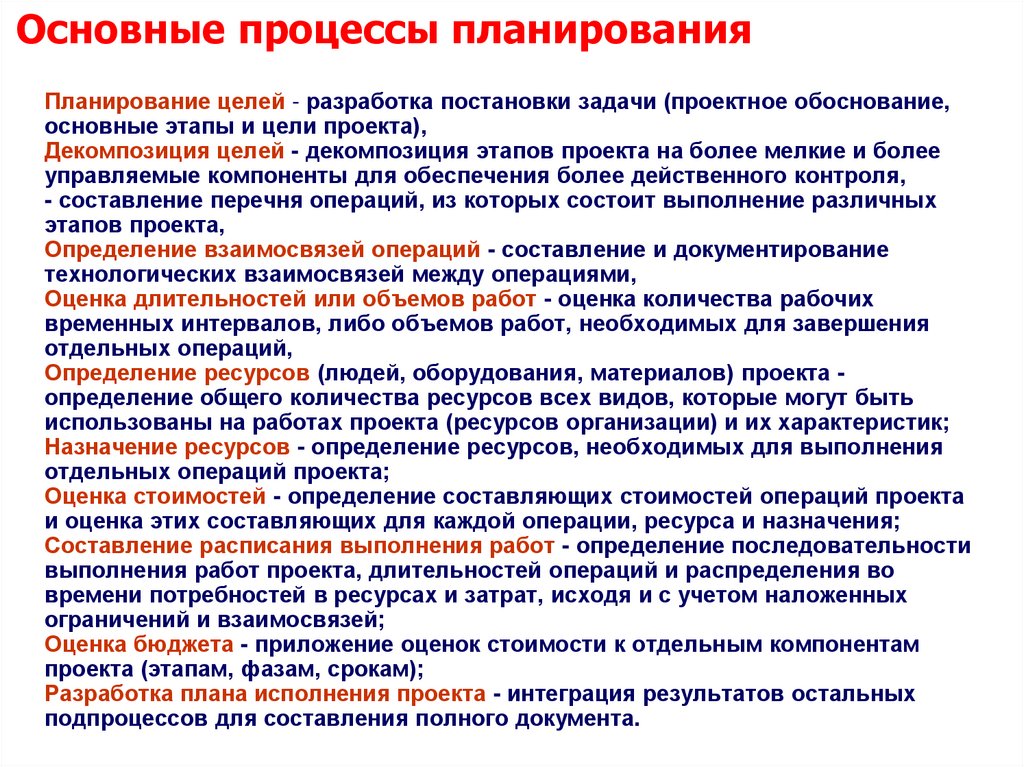 Основные процессы планирования

Планирование целей - разработка постановки задачи (проектное обоснование, основные этапы и цели проекта),
Декомпозиция целей - декомпозиция этапов проекта на более мелкие и более управляемые компоненты для обеспечения более действенного контроля,
- составление перечня операций, из которых состоит выполнение различных этапов проекта,
Определение взаимосвязей операций - составление и документирование технологических взаимосвязей между операциями,
Оценка длительностей или объемов работ - оценка количества рабочих временных интервалов, либо объемов работ, необходимых для завершения отдельных операций,
Определение ресурсов (людей, оборудования, материалов) проекта - определение общего количества ресурсов всех видов, которые могут быть использованы на работах проекта (ресурсов организации) и их характеристик;
Назначение ресурсов - определение ресурсов, необходимых для выполнения отдельных операций проекта;
Оценка стоимостей - определение составляющих стоимостей операций проекта и оценка этих составляющих для каждой операции, ресурса и назначения;
Составление расписания выполнения работ - определение последовательности выполнения работ проекта, длительностей операций и распределения во времени потребностей в ресурсах и затрат, исходя и с учетом наложенных ограничений и взаимосвязей;
Оценка бюджета - приложение оценок стоимости к отдельным компонентам проекта (этапам, фазам, срокам);
Разработка плана исполнения проекта - интеграция результатов остальных подпроцессов для составления полного документа.